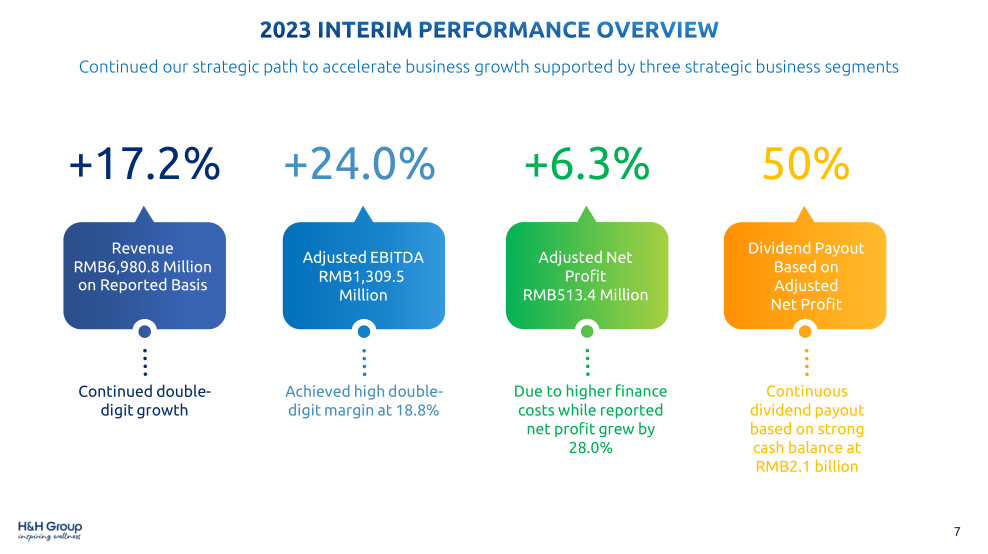 2023 INTERIM PERFORMANCE OVERVIEW

Continued our strategic path to accelerate business growth supported by three strategic business segments

+17.2%

Revenue RMB6,980.8 Million on Reported Basis

Continued double-digit growth

+24.0%

Adjusted EBITDA RMB1,309.5 Million

Achieved high double-digit margin at 18.8%

+6.3%

Adjusted Net Profit RMB513.4 Million

Due to higher finance costs while reported net profit grew by 28.0%

50%

Dividend Payout Based on Adjusted Net Profit

Continuous dividend payout based on strong cash balance at RMB2.1 billion

H&H Group
inspiring wellness

7